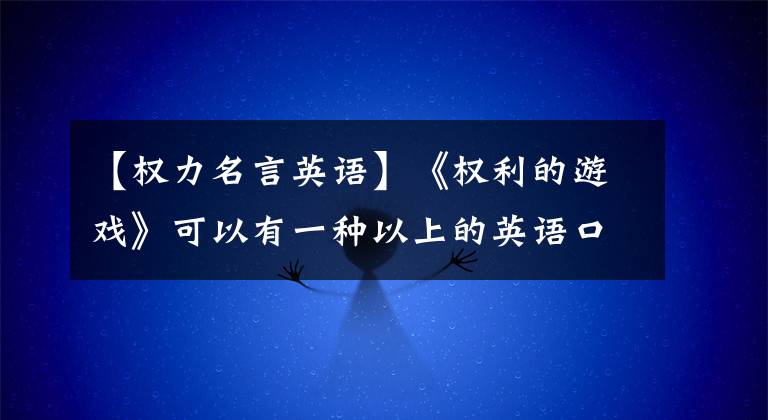 【权力名言英语】《权利的游戏》可以有一种以上的英语口